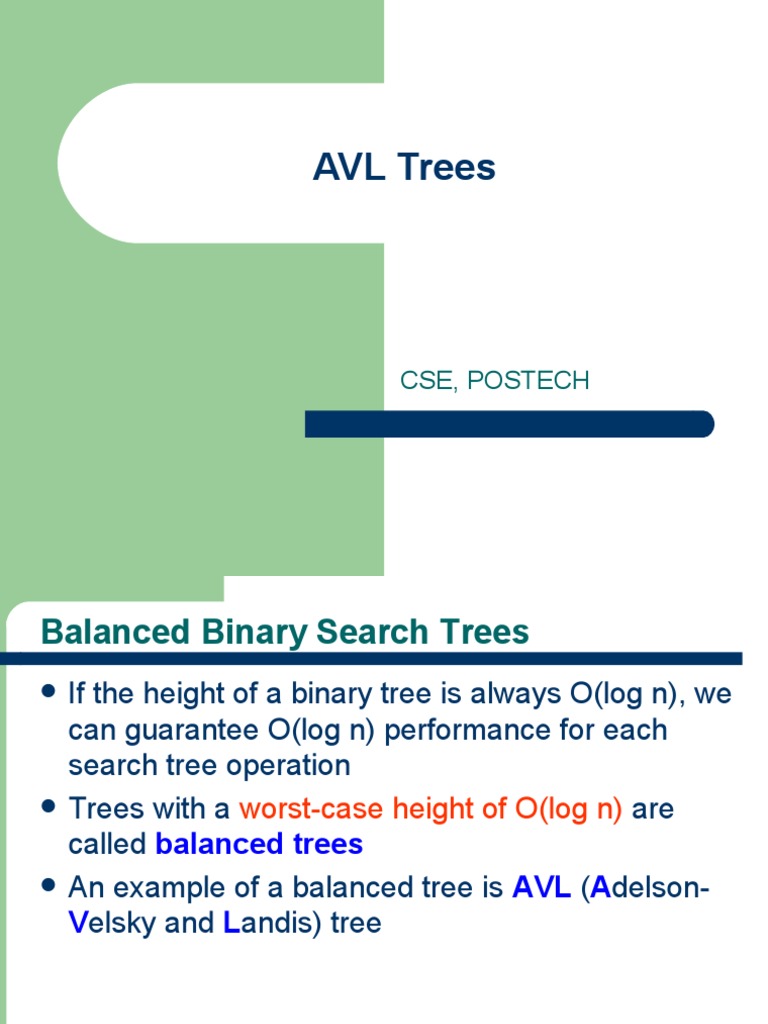 AVL Trees

CSE, POSTECH

Balanced Binary Search Trees

- If the height of a binary tree is always O(log n), we can guarantee O(log n) performance for each search tree operation
- Trees with a worst-case height of O(log n) are called balanced trees
- An example of a balanced tree is AVL (Adelson-Velsky and Landis) tree